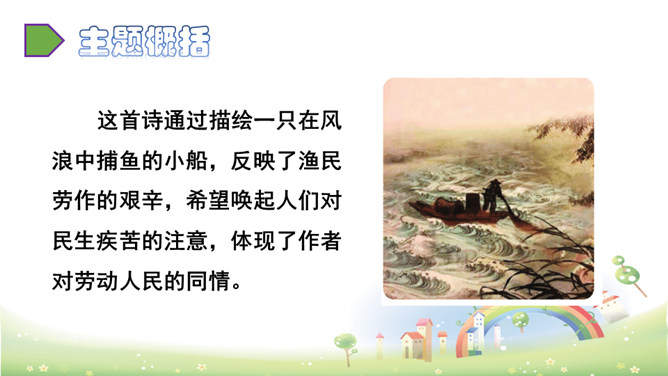 主题概括

这首诗通过描绘一只在风浪中捕鱼的小船，反映了渔民劳作的艰辛，希望唤起人们对民生疾苦的注意，体现了作者对劳动人民的同情。